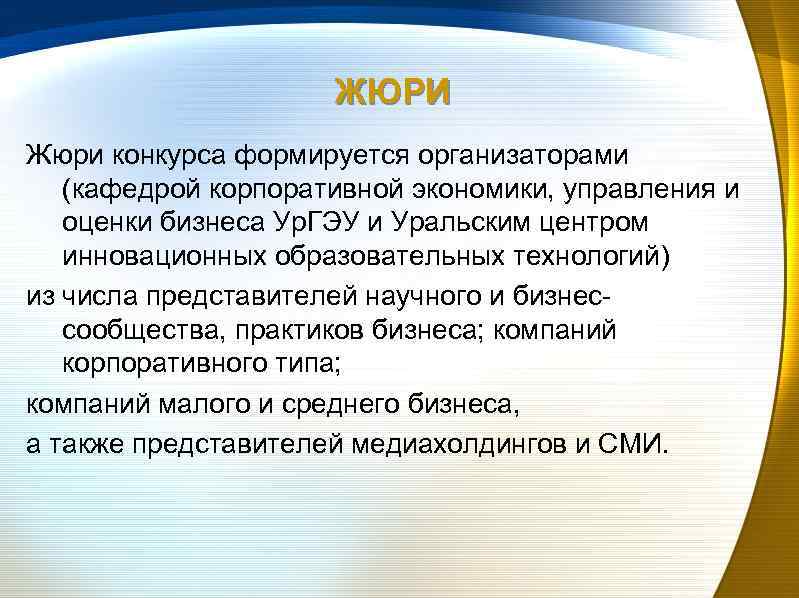 ЖЮРИ

Жюри конкурса формируется организаторами (кафедрой корпоративной экономики, управления и оценки бизнеса УрГЭУ и Уральским центром инновационных образовательных технологий)

из числа представителей научного и бизнес-сообщества, практиков бизнеса; компаний корпоративного типа;

компаний малого и среднего бизнеса,

а также представителей медиахолдингов и СМИ.